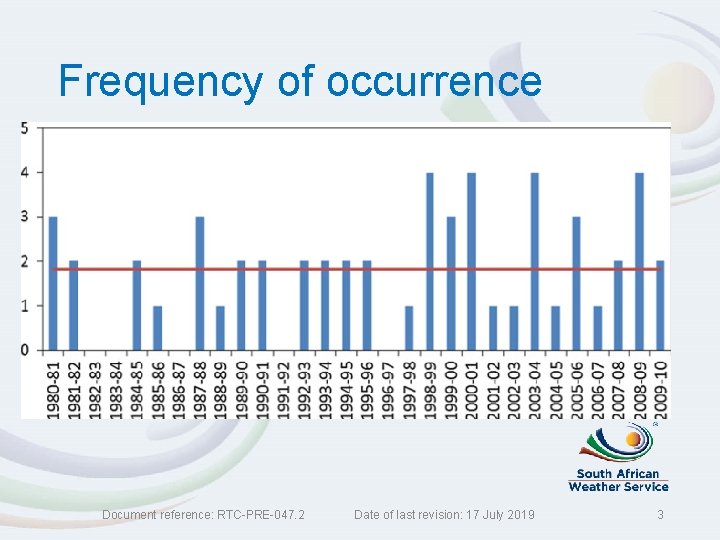 Frequency of occurrence

5
4
3
2
1
0

1980-81
1981-82
1982-83
1983-84
1984-85
1985-86
1986-87
1987-88
1988-89
1989-90
1990-91
1991-92
1992-93
1993-94
1994-95
1995-96
1996-97
1997-98
1998-99
1999-00
2000-01
2001-02
2002-03
2003-04
2004-05
2005-06
2006-07
2007-08
2008-09
2009-10

South African Weather Service

Document reference: RTC-PRE-047.2 Date of last revision: 17 July 2019 3